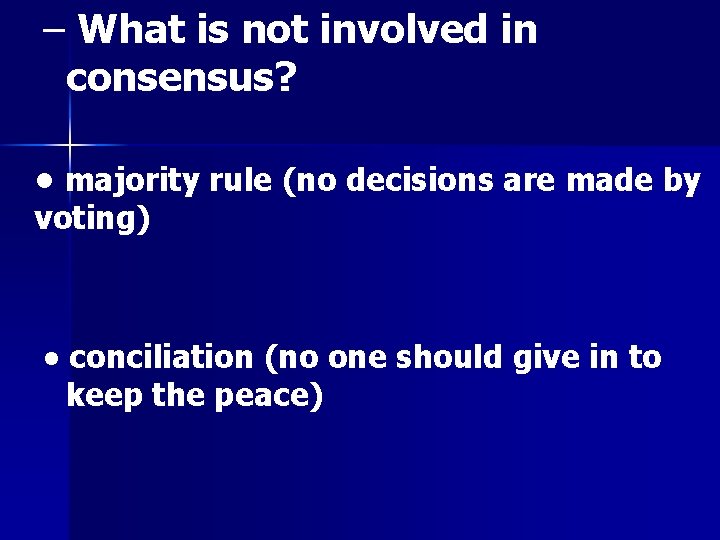 – What is not involved in consensus?

• majority rule (no decisions are made by voting)

• conciliation (no one should give in to keep the peace)